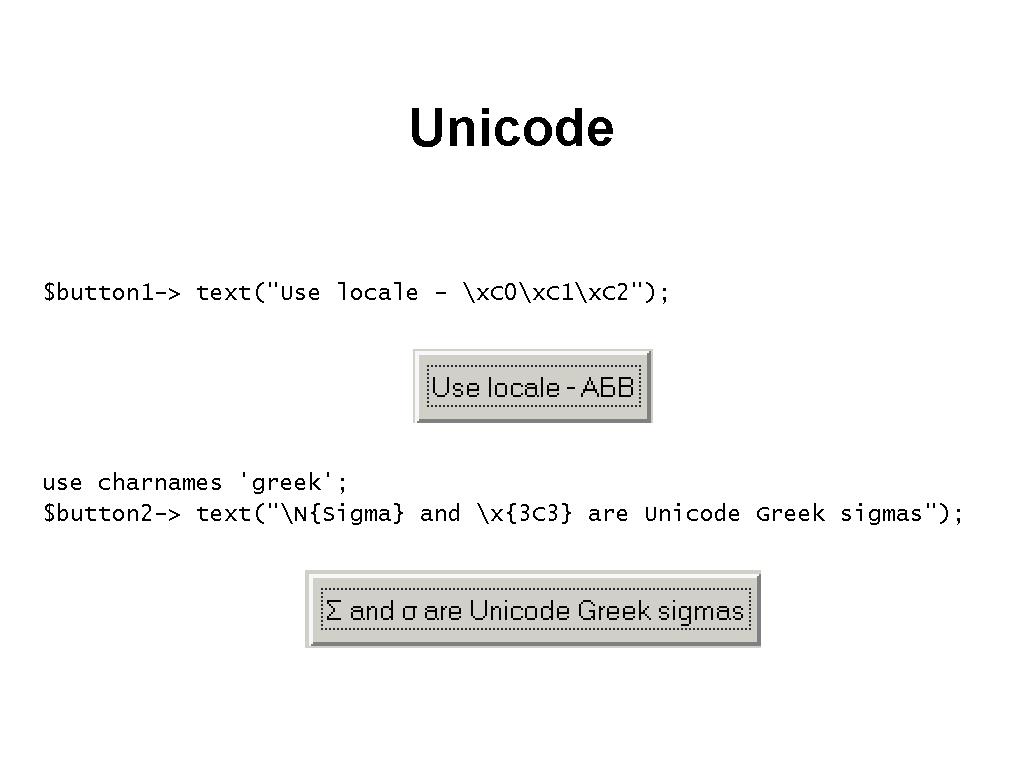 Unicode

$button1-> text("Use locale - \xC0\xC1\xC2");

Use locale - АБВ

use charnames 'greek';
$button2-> text("\N{Sigma} and \x{3C3} are Unicode Greek sigmas");

Σ and σ are Unicode Greek sigmas